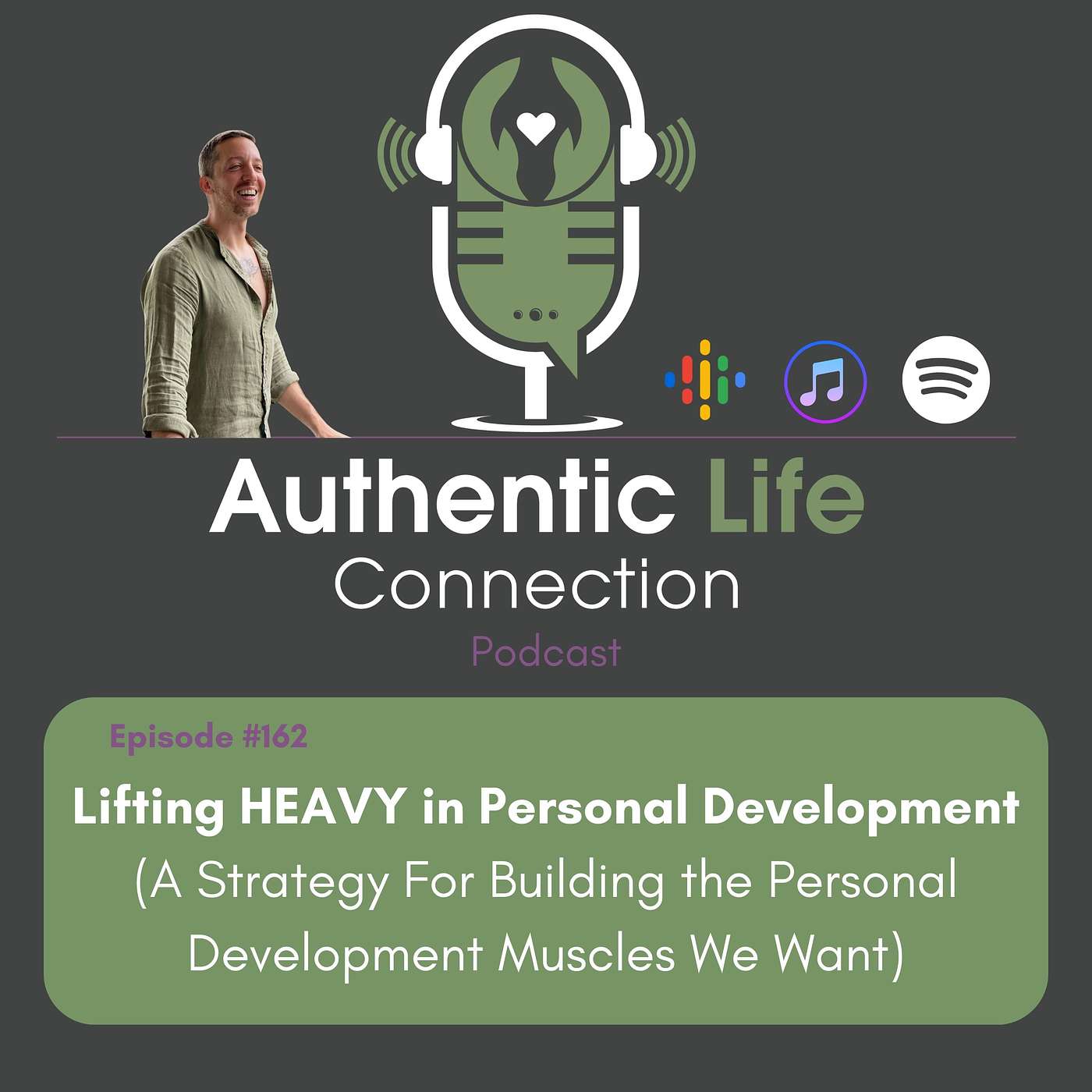 Authentic Life
Connection
Podcast

Episode #162

Lifting HEAVY in Personal Development
(A Strategy For Building the Personal Development Muscles We Want)